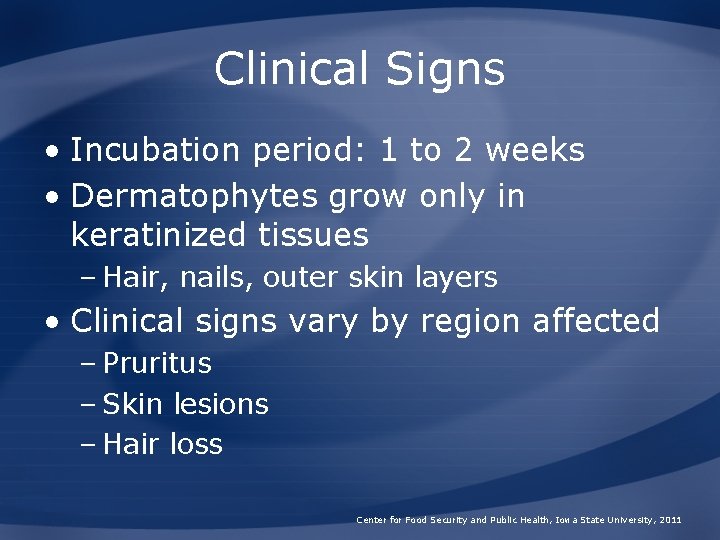 Clinical Signs

• Incubation period: 1 to 2 weeks
• Dermatophytes grow only in keratinized tissues
– Hair, nails, outer skin layers
• Clinical signs vary by region affected
– Pruritus
– Skin lesions
– Hair loss

Center for Food Security and Public Health, Iowa State University, 2011